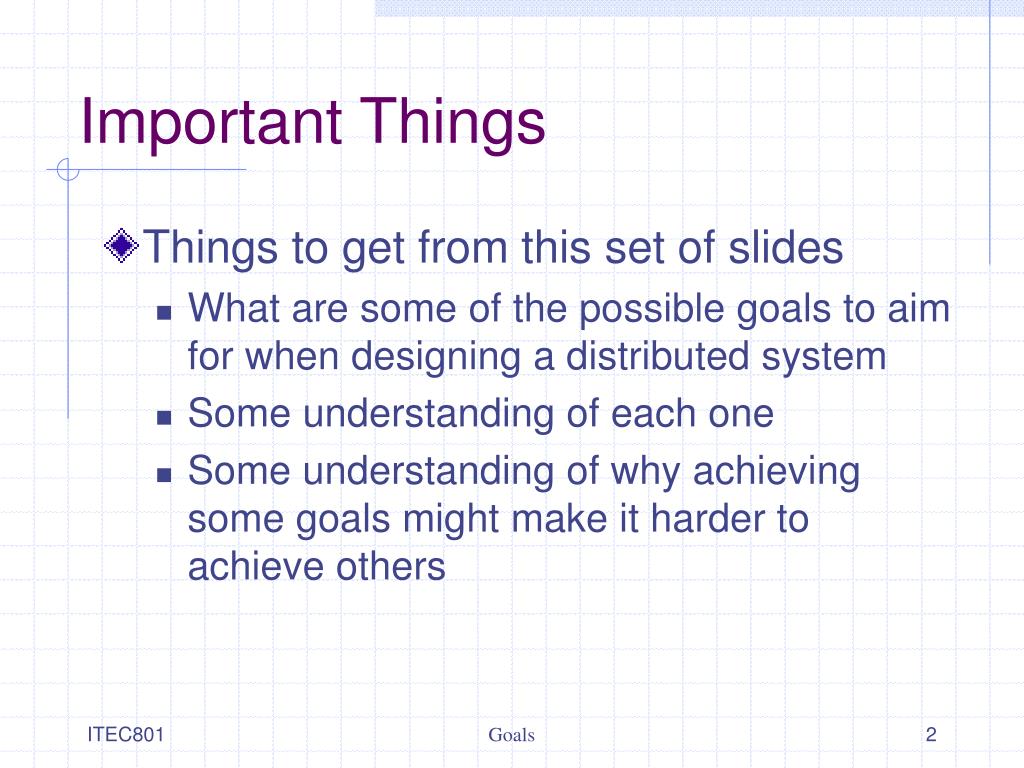 Important Things

Things to get from this set of slides

What are some of the possible goals to aim for when designing a distributed system

Some understanding of each one

Some understanding of why achieving some goals might make it harder to achieve others

ITEC801

Goals

2